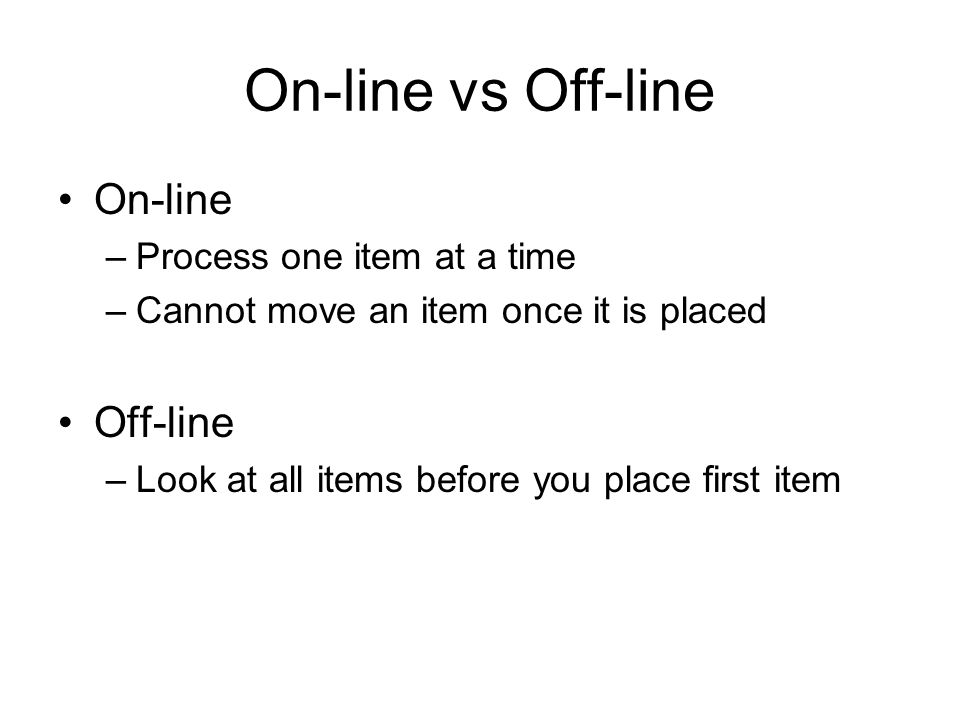 On-line vs Off-line

• On-line
– Process one item at a time
– Cannot move an item once it is placed

• Off-line
– Look at all items before you place first item